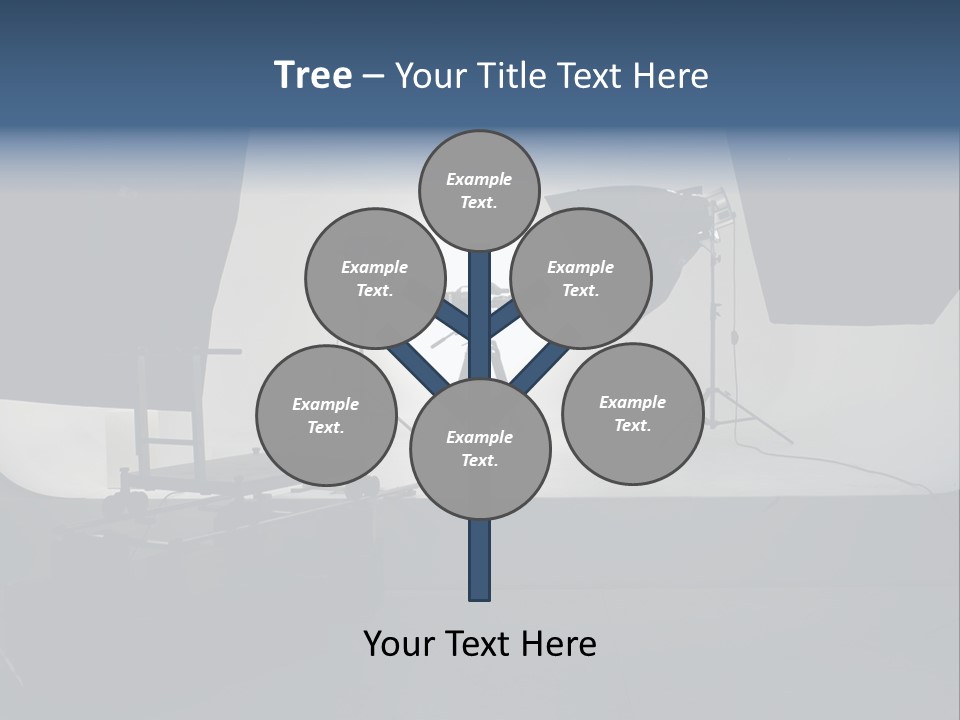 Tree – Your Title Text Here

Example Text.

Example Text.

Example Text.

Example Text.

Example Text.

Example Text.

Your Text Here